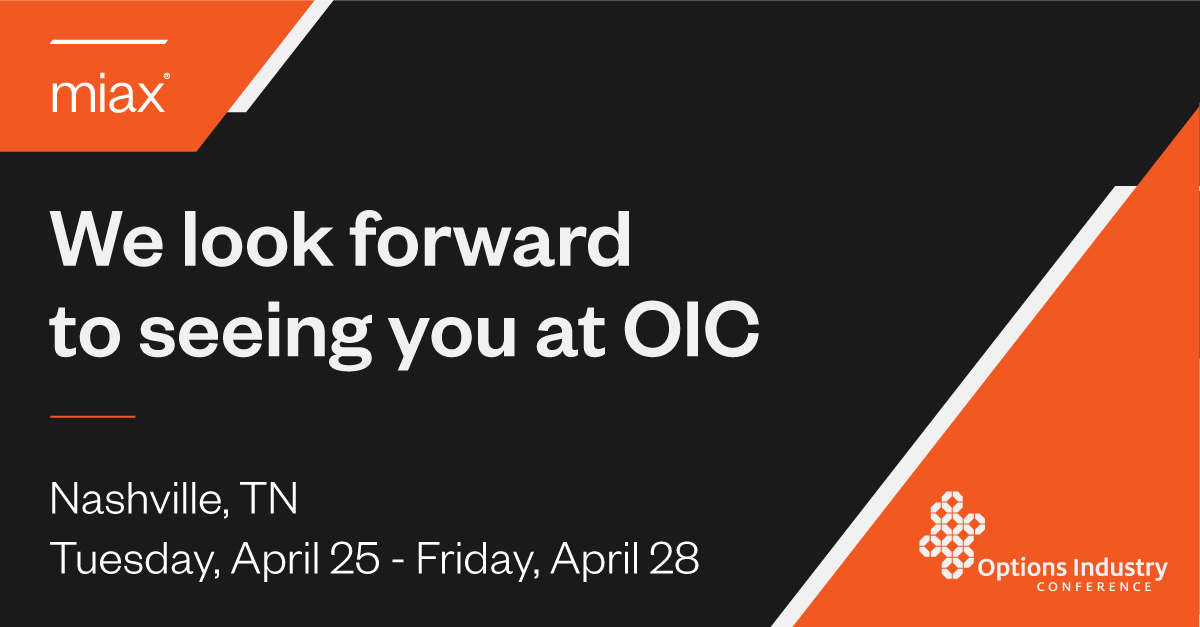 miax®

We look forward to seeing you at OIC

Nashville, TN
Tuesday, April 25 - Friday, April 28

Options Industry
CONFERENCE